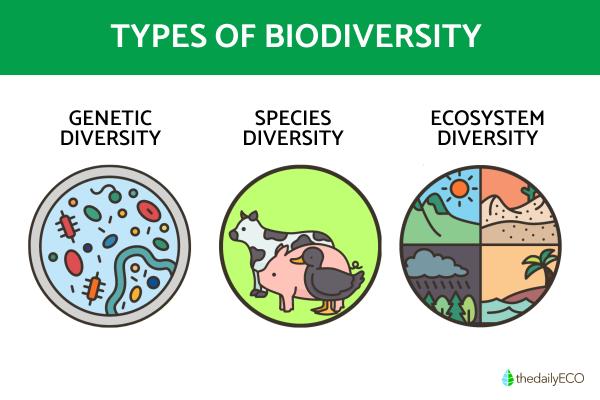 TYPES OF BIODIVERSITY

GENETIC DIVERSITY

SPECIES DIVERSITY

ECOSYSTEM DIVERSITY

thedailyECO